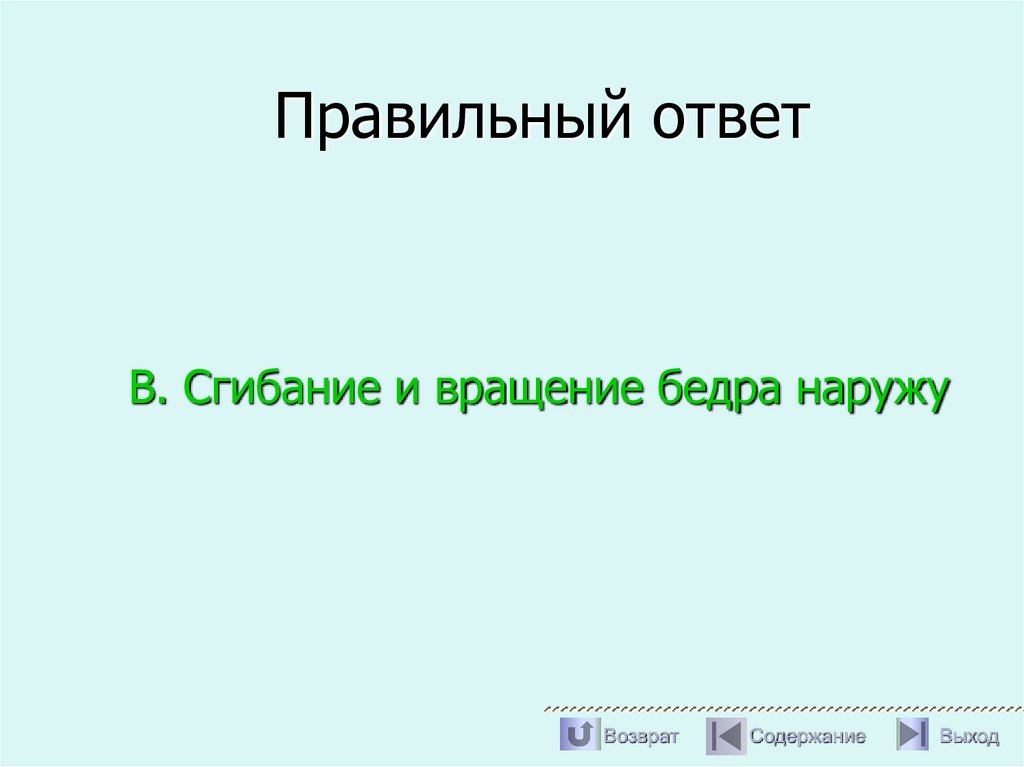 Правильный ответ

В. Сгибание и вращение бедра наружу

Возврат Содержание Выход